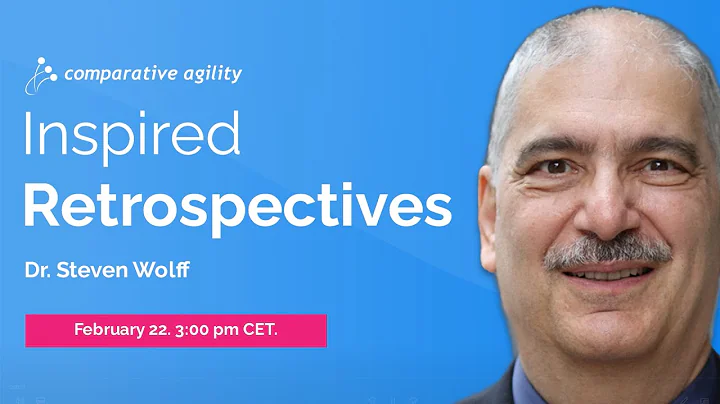 comparative agility

Inspired
Retrospectives

Dr. Steven Wolff

February 22. 3:00 pm CET.